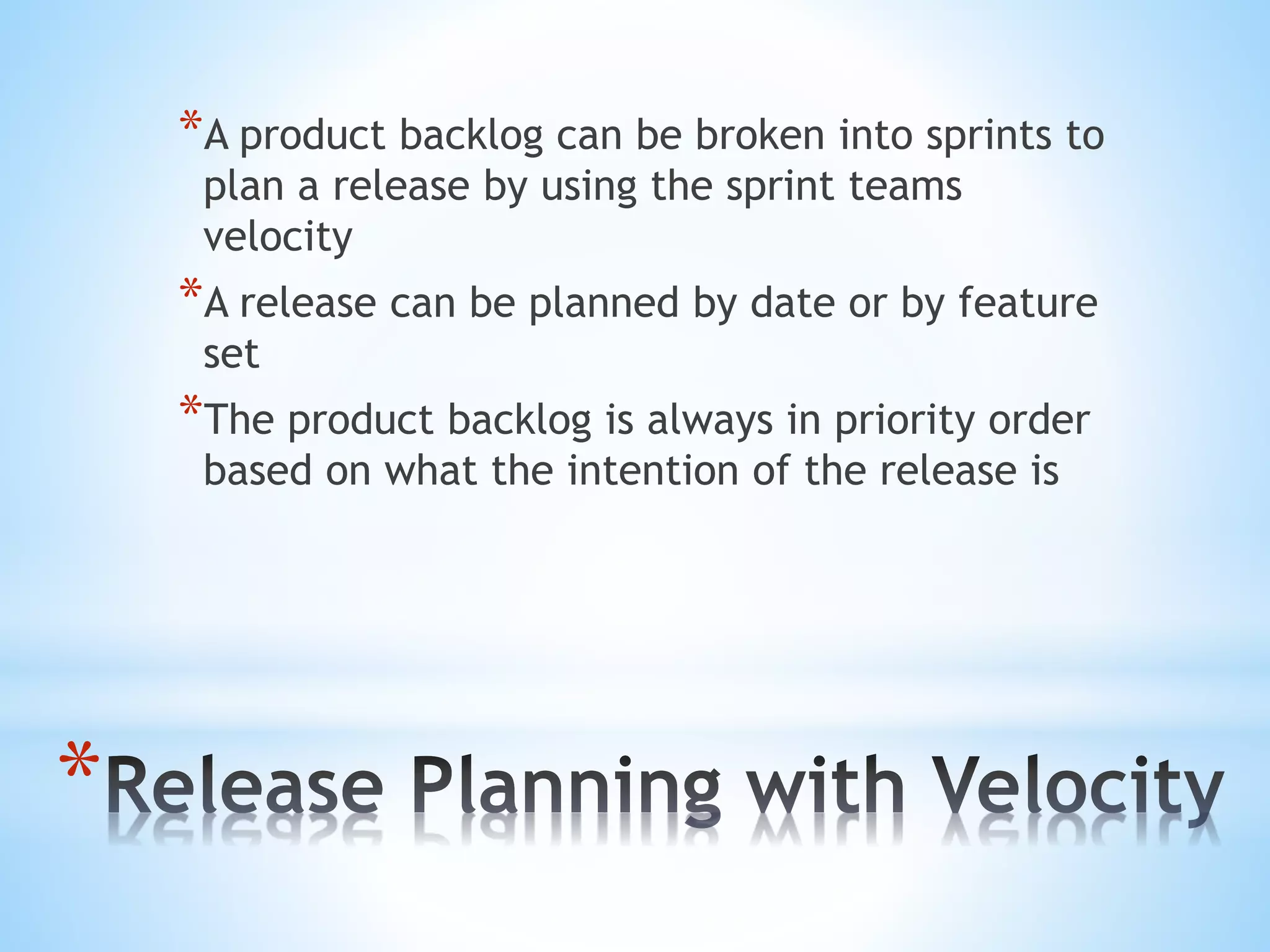 *A product backlog can be broken into sprints to plan a release by using the sprint teams velocity

*A release can be planned by date or by feature set

*The product backlog is always in priority order based on what the intention of the release is

*Release Planning with Velocity